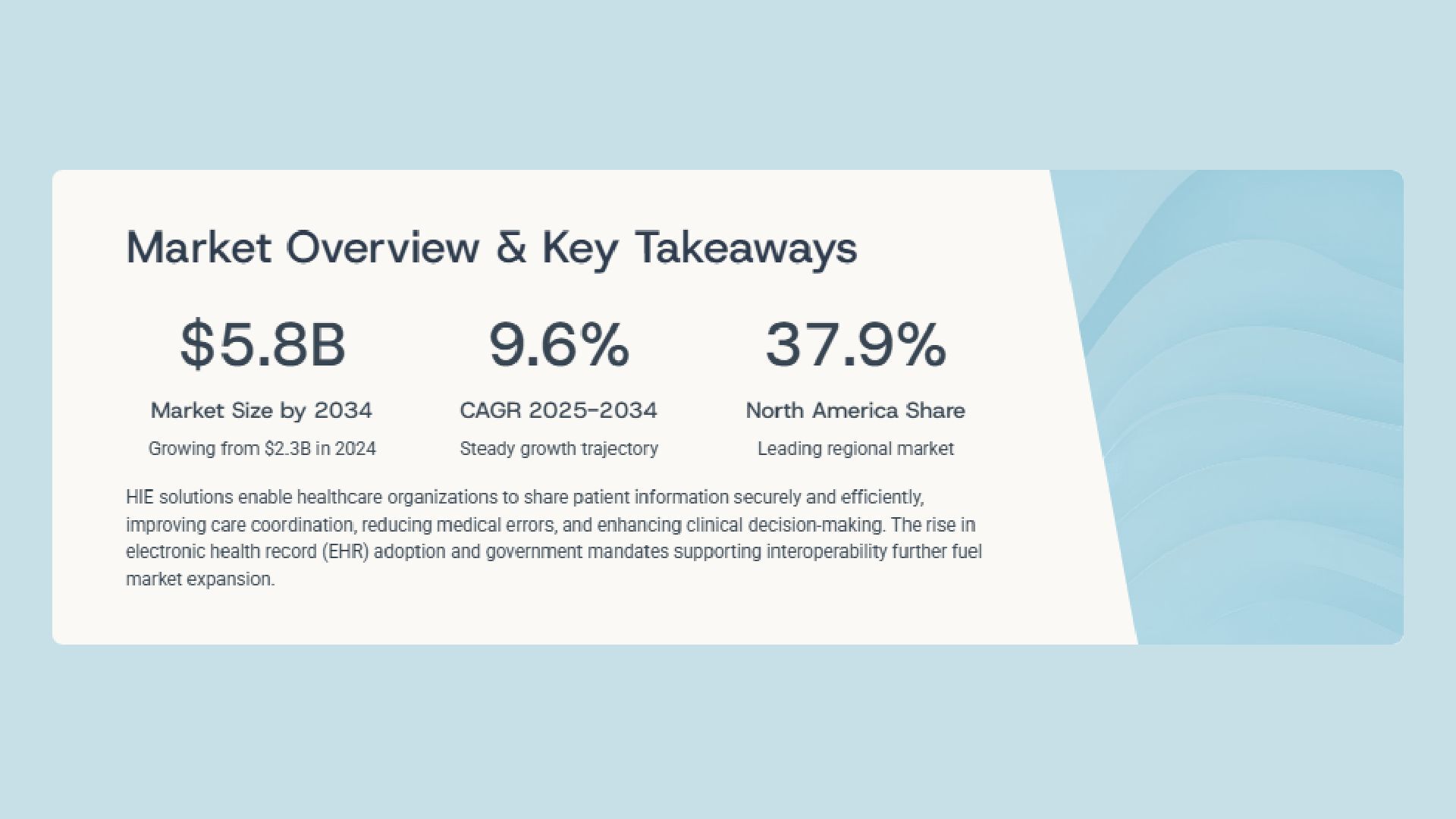 Market Overview & Key Takeaways

\$5.8B

Market Size by 2034

Growing from \$2.3B in 2024

9.6%

CAGR 2025-2034

Steady growth trajectory

37.9%

North America Share

Leading regional market

HIE solutions enable healthcare organizations to share patient information securely and efficiently, improving care coordination, reducing medical errors, and enhancing clinical decision-making. The rise in electronic health record (EHR) adoption and government mandates supporting interoperability further fuel market expansion.